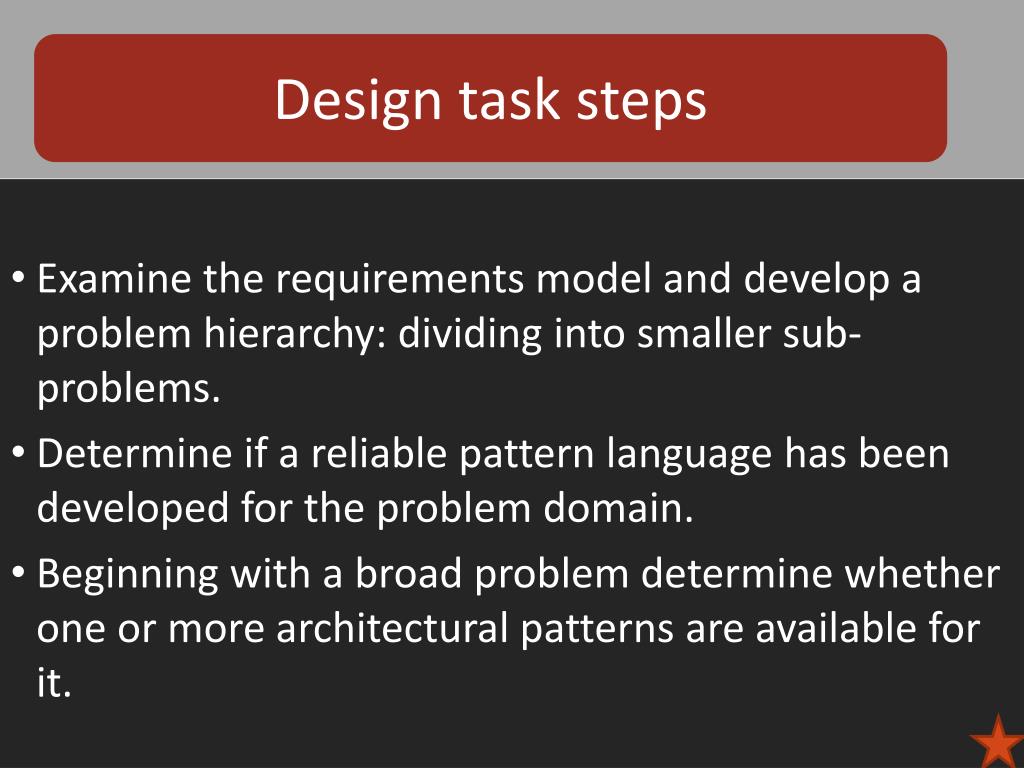 Design task steps

• Examine the requirements model and develop a problem hierarchy: dividing into smaller sub-problems.
• Determine if a reliable pattern language has been developed for the problem domain.
• Beginning with a broad problem determine whether one or more architectural patterns are available for it.